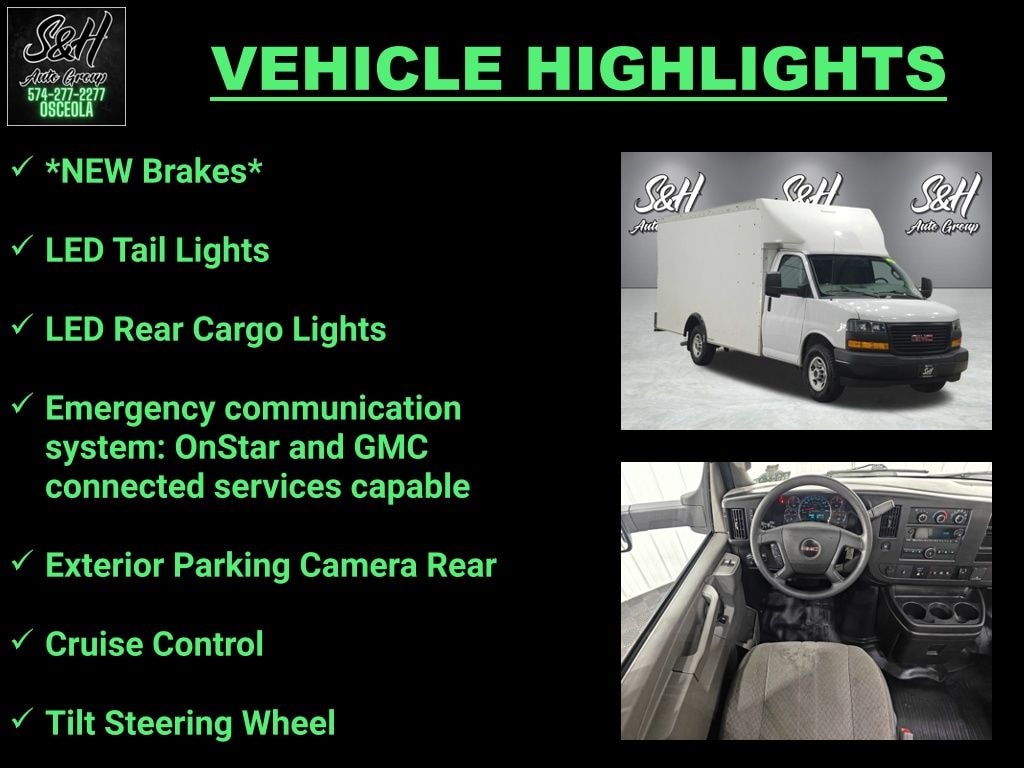 S&H
Auto Group
574-277-2277
OSCEOLA

VEHICLE HIGHLIGHTS

✓ *NEW Brakes*

✓ LED Tail Lights

✓ LED Rear Cargo Lights

✓ Emergency communication system: OnStar and GMC connected services capable

✓ Exterior Parking Camera Rear

✓ Cruise Control

✓ Tilt Steering Wheel

S&H Auto Group
S&H
S&H Auto Group
GMC
GMC